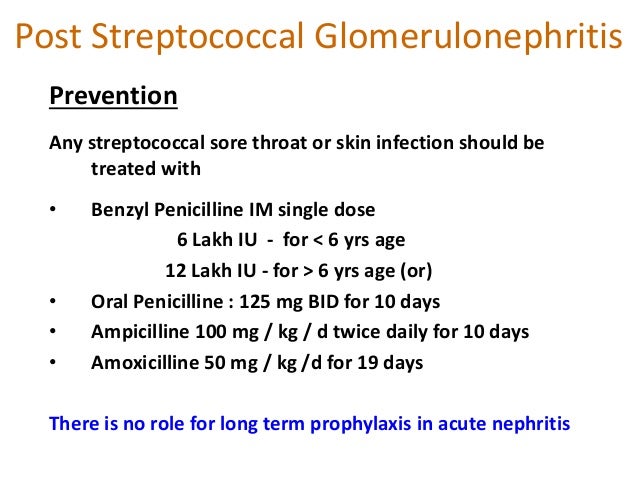 Post Streptococcal Glomerulonephritis

Prevention

Any streptococcal sore throat or skin infection should be treated with

• Benzyl Penicilline IM single dose
6 Lakh IU - for < 6 yrs age
12 Lakh IU - for > 6 yrs age (or)
• Oral Penicilline : 125 mg BID for 10 days
• Ampicilline 100 mg / kg / d twice daily for 10 days
• Amoxicilline 50 mg / kg /d for 19 days

There is no role for long term prophylaxis in acute nephritis